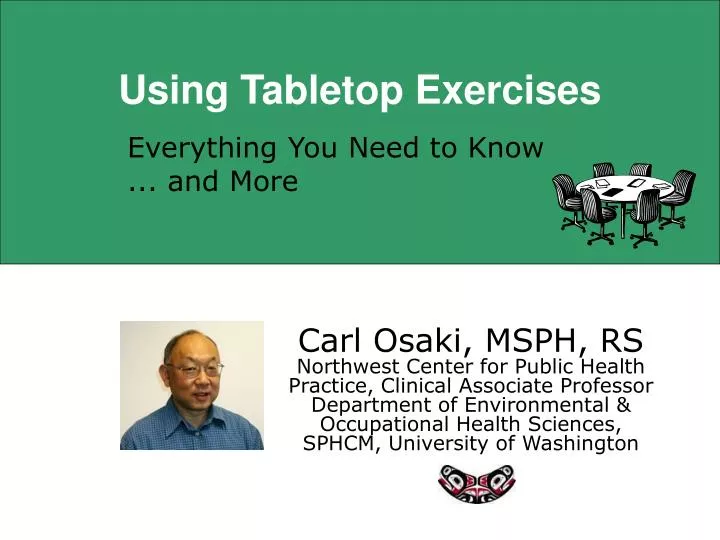 Using Tabletop Exercises

Everything You Need to Know ... and More

Carl Osaki, MSPH, RS
Northwest Center for Public Health Practice, Clinical Associate Professor Department of Environmental & Occupational Health Sciences, SPHCM, University of Washington